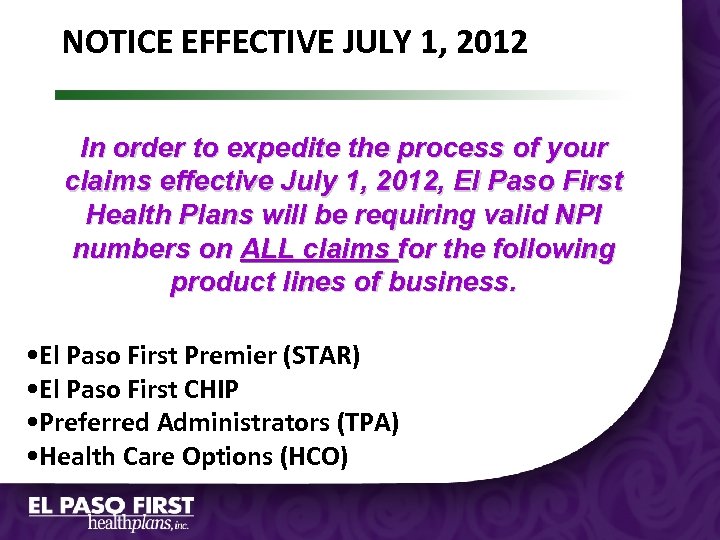 NOTICE EFFECTIVE JULY 1, 2012

In order to expedite the process of your claims effective July 1, 2012, El Paso First Health Plans will be requiring valid NPI numbers on ALL claims for the following product lines of business.

•El Paso First Premier (STAR)
•El Paso First CHIP
•Preferred Administrators (TPA)
•Health Care Options (HCO)

EL PASO FIRST
healthplans, inc.